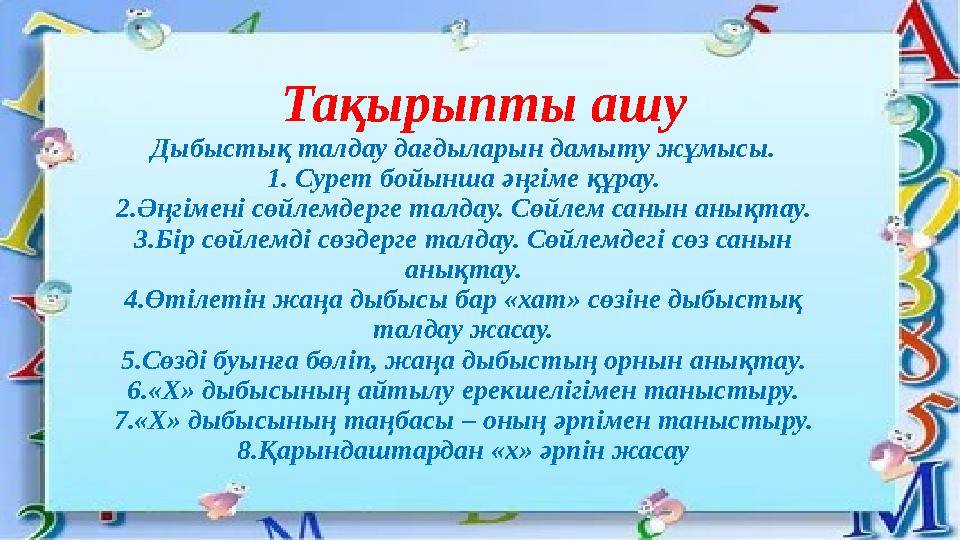 Тақырыпты ашу

Дыбыстық талдау дағдыларын дамыту жұмысы.
1. Сурет бойынша әңгіме құрау.
2.Әңгімені сөйлемдерге талдау. Сөйлем санын анықтау.
3.Бір сөйлемді сөздерге талдау. Сөйлемдегі сөз санын анықтау.
4.Өтілетін жаңа дыбысы бар «хат» сөзіне дыбыстық талдау жасау.
5.Сөзді буынға бөліп, жаңа дыбыстың орнын анықтау.
6.«Х» дыбысының айтылу ерекшелігімен таныстыру.
7.«Х» дыбысының таңбасы – оның әрпімен таныстыру.
8.Қарындаштардан «х» әрпін жасау